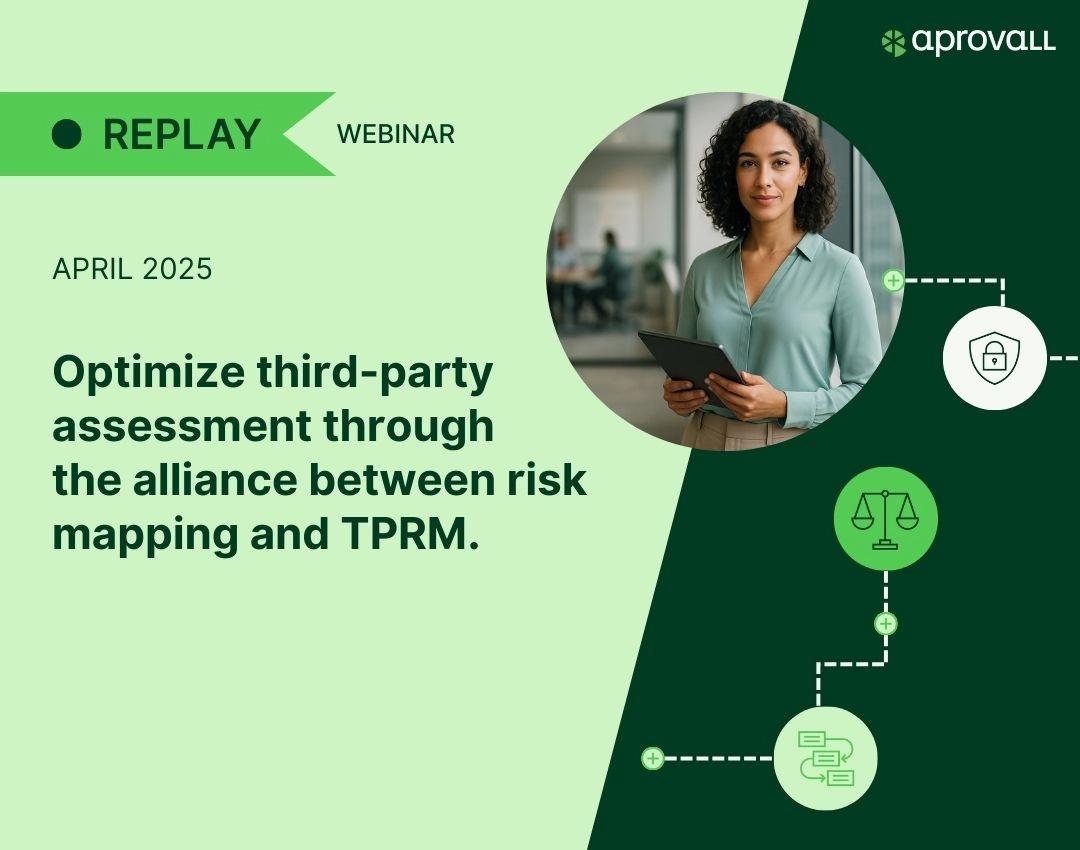 aprovall

REPLAY

WEBINAR

APRIL 2025

Optimize third-party assessment through the alliance between risk mapping and TPRM.